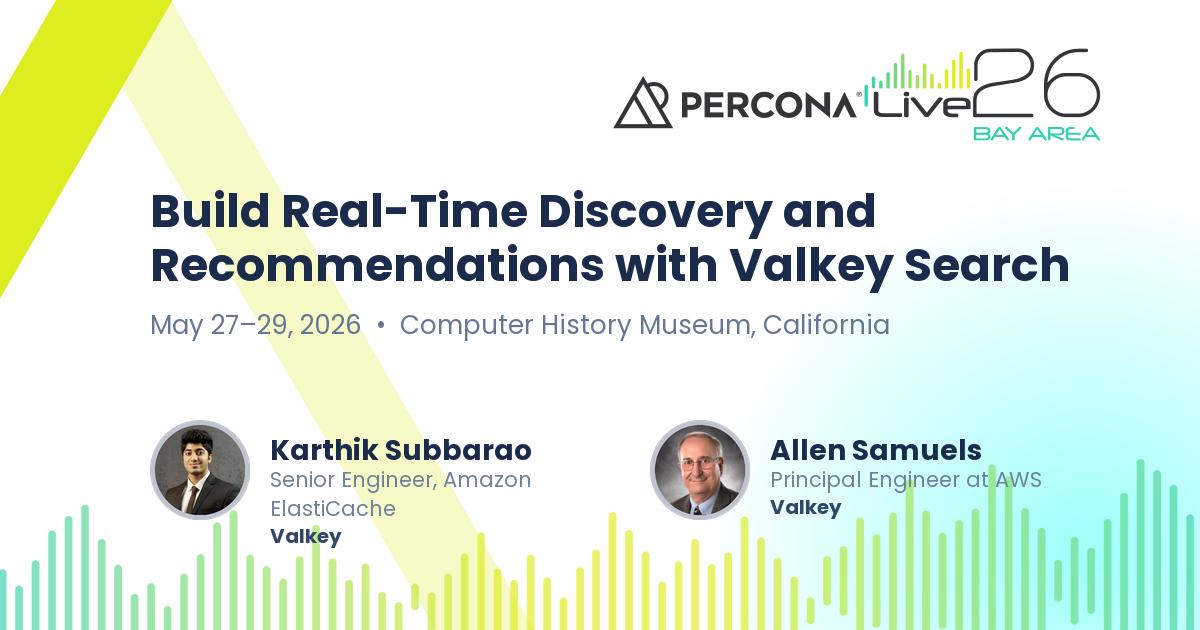 PERCONA® Live 26
BAY AREA

Build Real-Time Discovery and Recommendations with Valkey Search

May 27–29, 2026 • Computer History Museum, California

Karthik Subbarao
Senior Engineer, Amazon ElastiCache
Valkey

Allen Samuels
Principal Engineer at AWS
Valkey